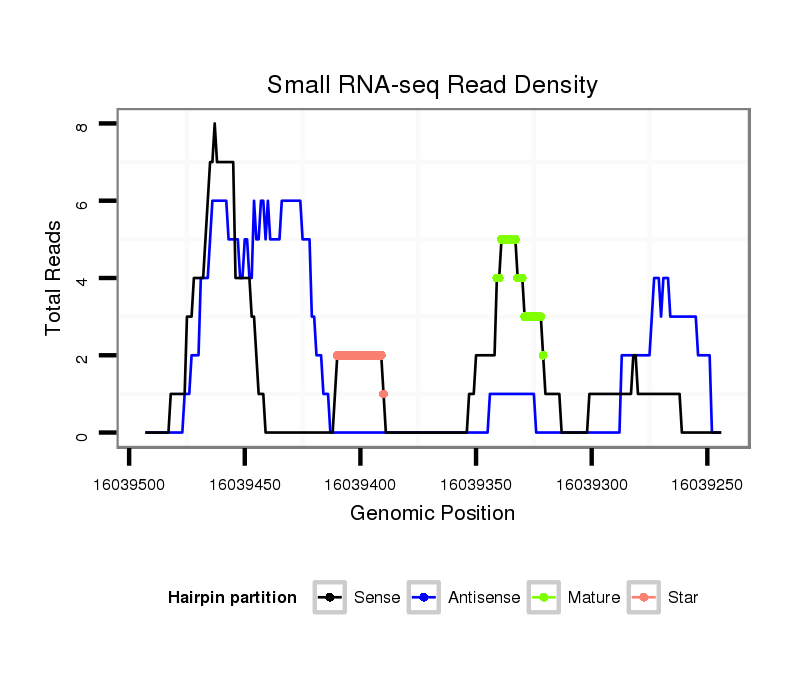 Small RNA-seq Read Density

Total Reads

8
6
4
2
0

16039500 16039450 16039400 16039350 16039300 16039250

Genomic Position

Hairpin partition Sense Antisense Mature Star